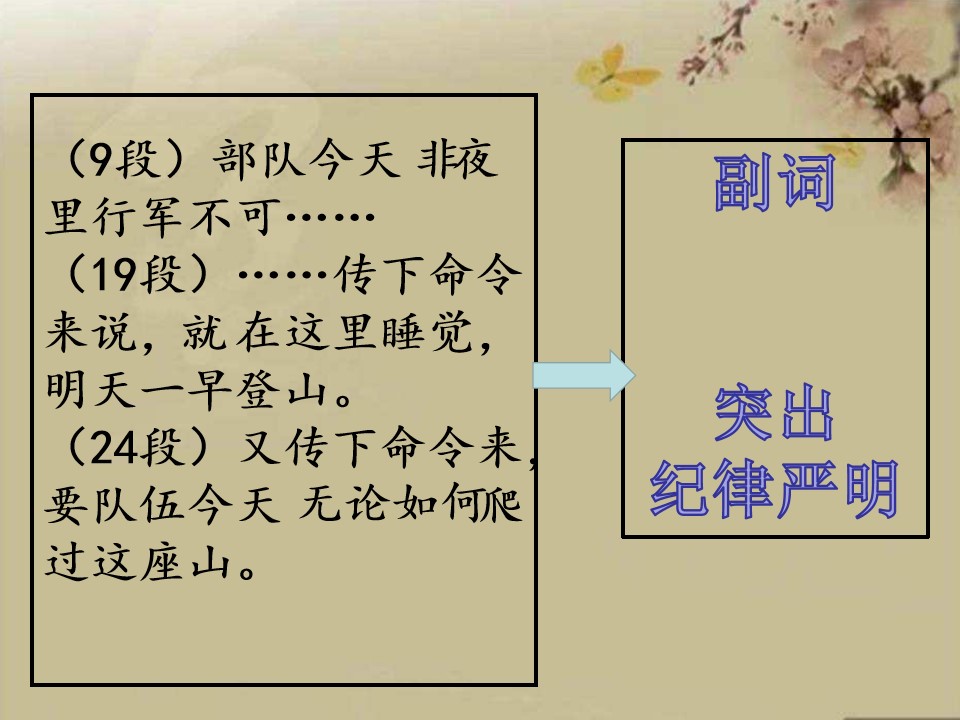 （9段）部队今天 非夜里行军不可……

（19段）……传下命令来说，就在这里睡觉，明天一早登山。

（24段）又传下命令来，要队伍今天 无论如何爬过这座山。

副词

突出
纪律严明